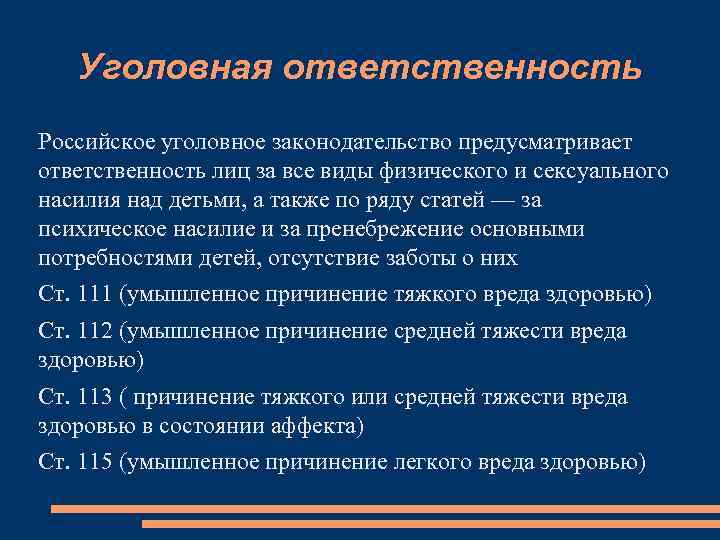 Уголовная ответственность

Российское уголовное законодательство предусматривает ответственность лиц за все виды физического и сексуального насилия над детьми, а также по ряду статей — за психическое насилие и за пренебрежение основными потребностями детей, отсутствие заботы о них

Ст. 111 (умышленное причинение тяжкого вреда здоровью)

Ст. 112 (умышленное причинение средней тяжести вреда здоровью)

Ст. 113 ( причинение тяжкого или средней тяжести вреда здоровью в состоянии аффекта)

Ст. 115 (умышленное причинение легкого вреда здоровью)